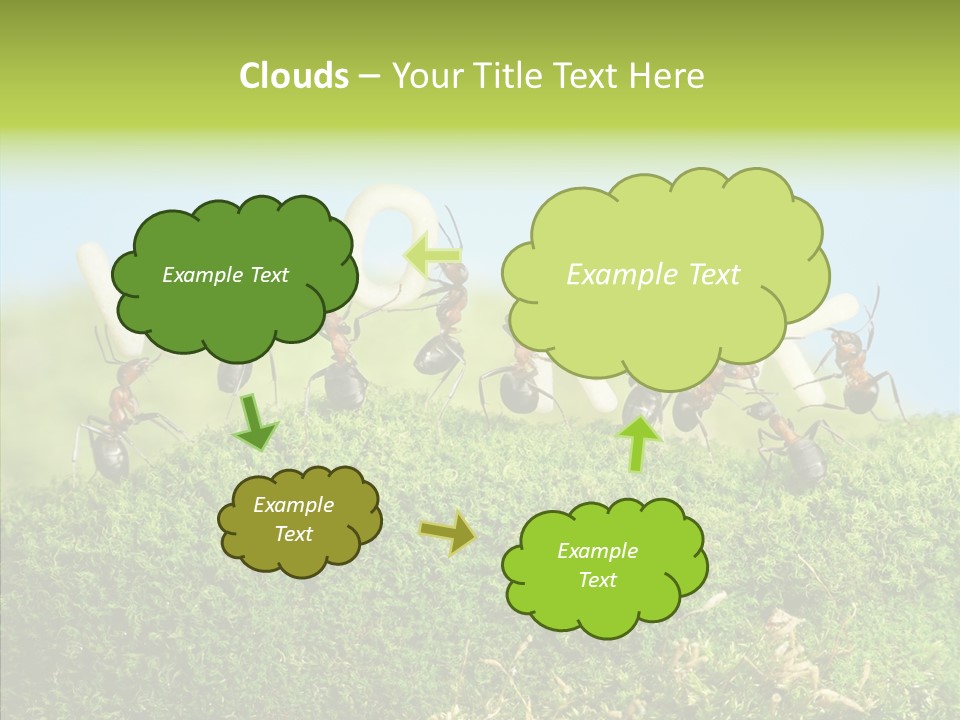 Clouds – Your Title Text Here

Example Text

Example Text

Example Text

Example Text